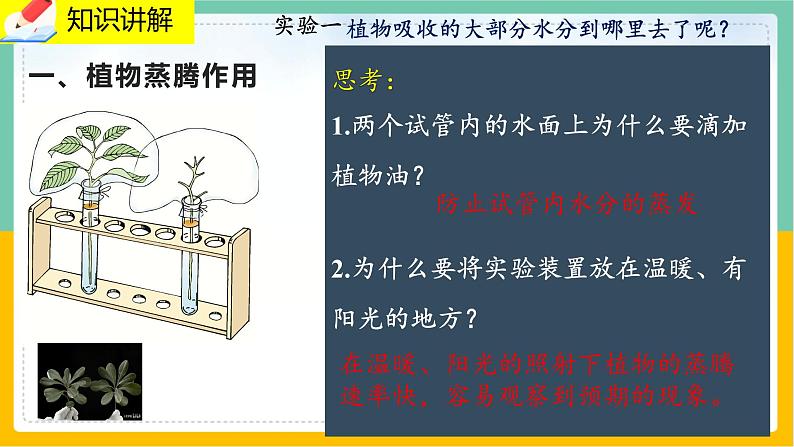 知识讲解

实验一 植物吸收的大部分水分到哪里去了呢？

一、植物蒸腾作用

思考：

1.两个试管内的水面上为什么要滴加植物油？

防止试管内水分的蒸发

2.为什么要将实验装置放在温暖、有阳光的地方？

在温暖、阳光的照射下植物的蒸腾速率快，容易观察到预期的现象。